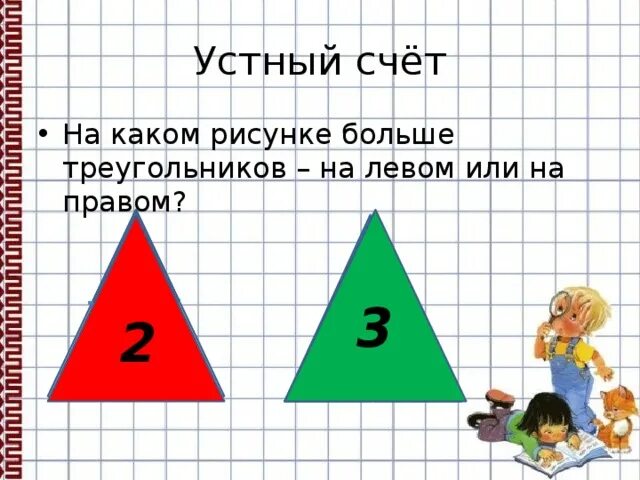 Устный счёт

• На каком рисунке больше треугольников – на левом или на правом?

2

3